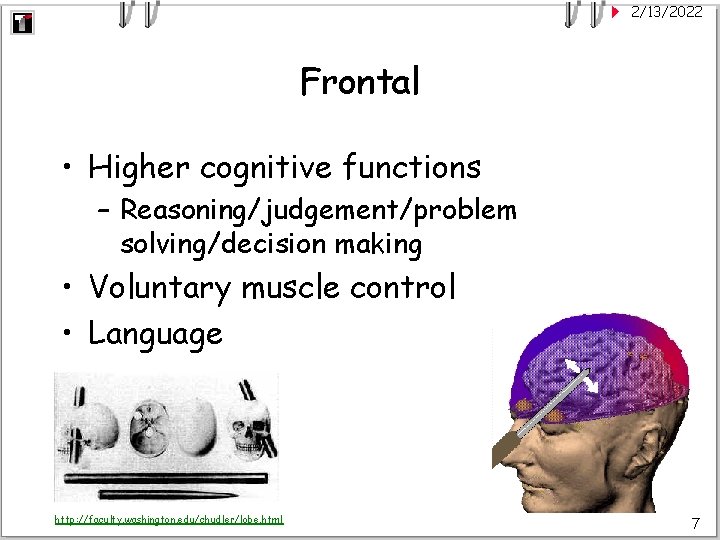 2/13/2022

Frontal

• Higher cognitive functions
– Reasoning/judgement/problem solving/decision making
• Voluntary muscle control
• Language

http://faculty.washington.edu/chudler/lobe.html

7